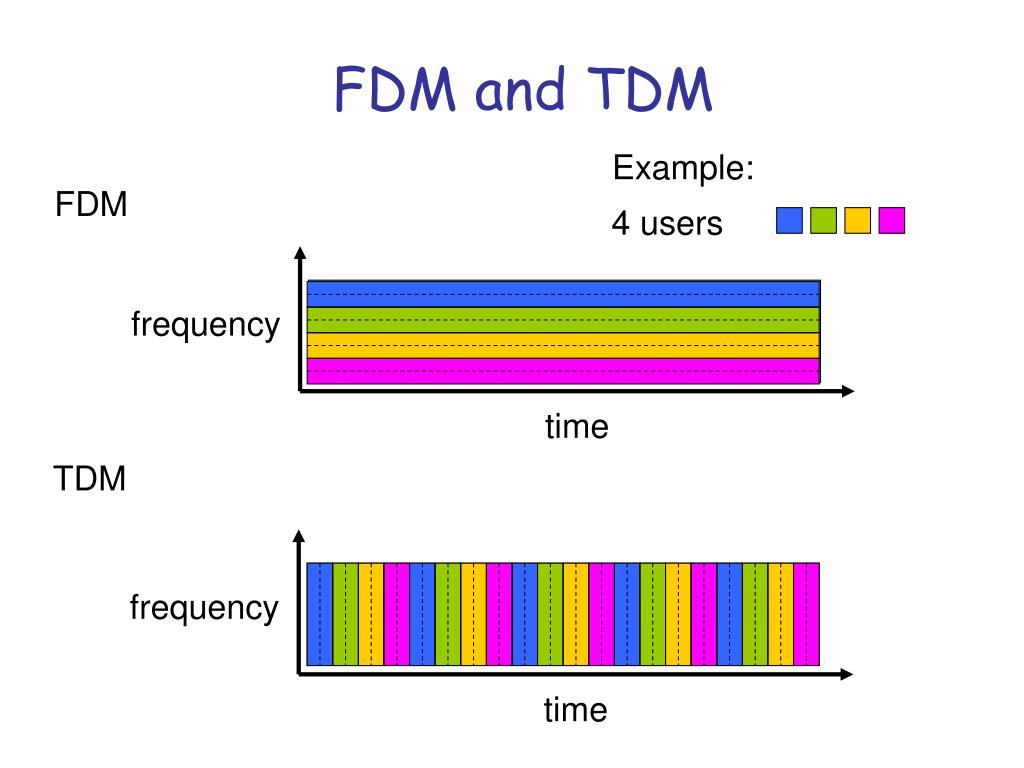 FDM and TDM

Example:

4 users

FDM

frequency

time

TDM

frequency

time